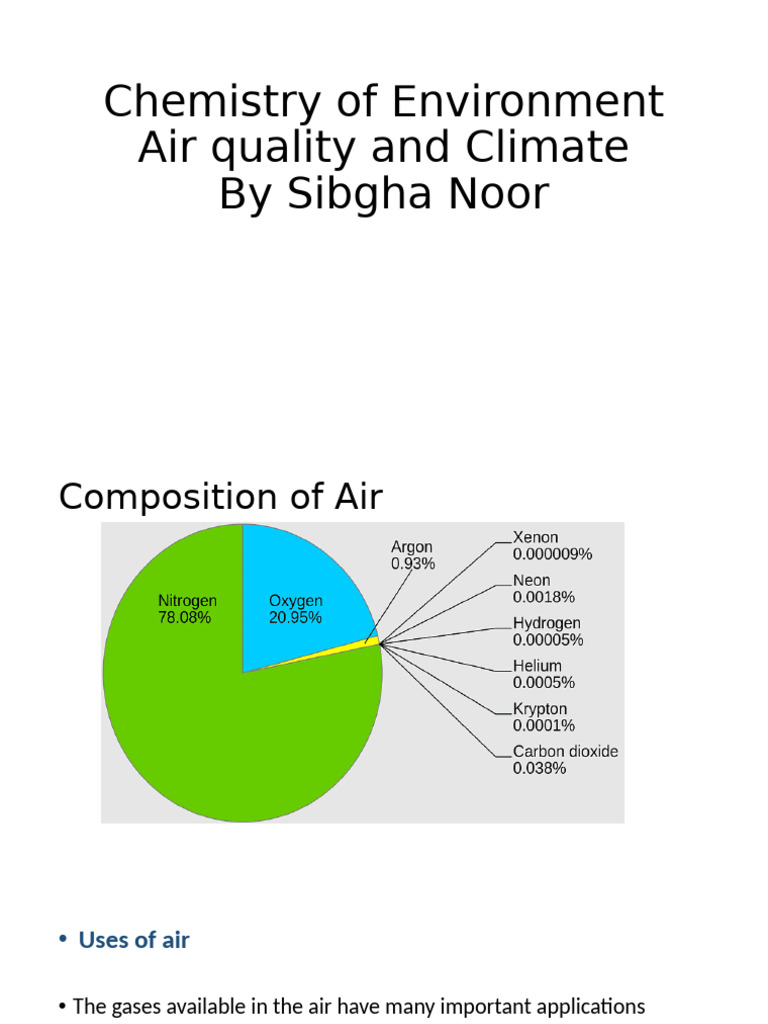 Chemistry of Environment
Air quality and Climate
By Sibgha Noor

Composition of Air

Nitrogen
78.08%

Oxygen
20.95%

Argon
0.93%

Xenon
0.000009%

Neon
0.0018%

Hydrogen
0.00005%

Helium
0.0005%

Krypton
0.0001%

Carbon dioxide
0.038%

• Uses of air

• The gases available in the air have many important applications